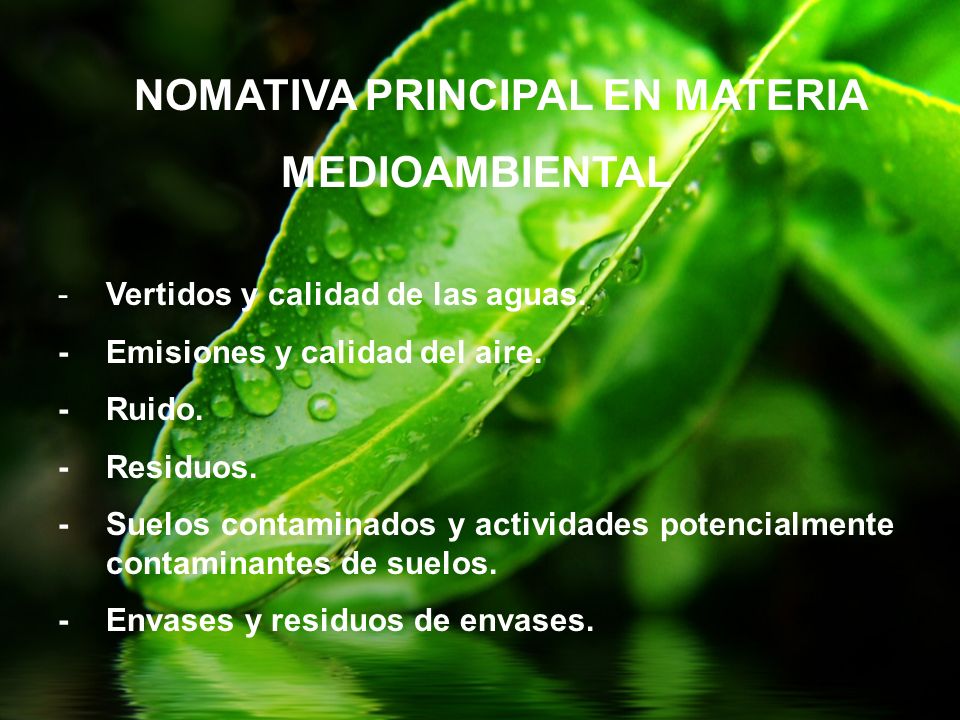 NOMATIVA PRINCIPAL EN MATERIA MEDIOAMBIENTAL

- Vertidos y calidad de las aguas.
- Emisiones y calidad del aire.
- Ruido.
- Residuos.
- Suelos contaminados y actividades potencialmente contaminantes de suelos.
- Envases y residuos de envases.